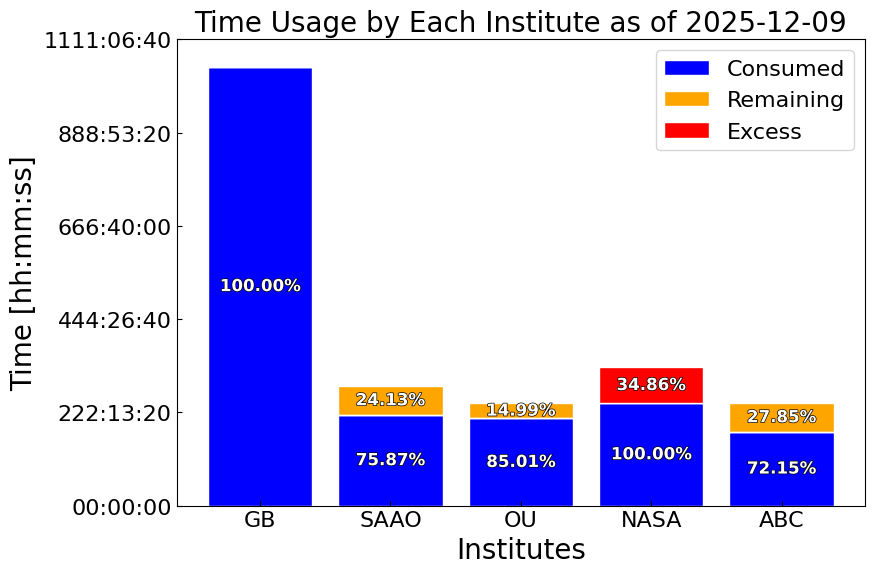 Time Usage by Each Institute as of 2025-12-09

Consumed
Remaining
Excess

Time [hh:mm:ss]

1111:06:40
888:53:20
666:40:00
444:26:40
222:13:20
00:00:00

100.00%
24.13%
75.87%
14.99%
85.01%
34.86%
100.00%
27.85%
72.15%

GB
SAAO
OU
NASA
ABC

Institutes